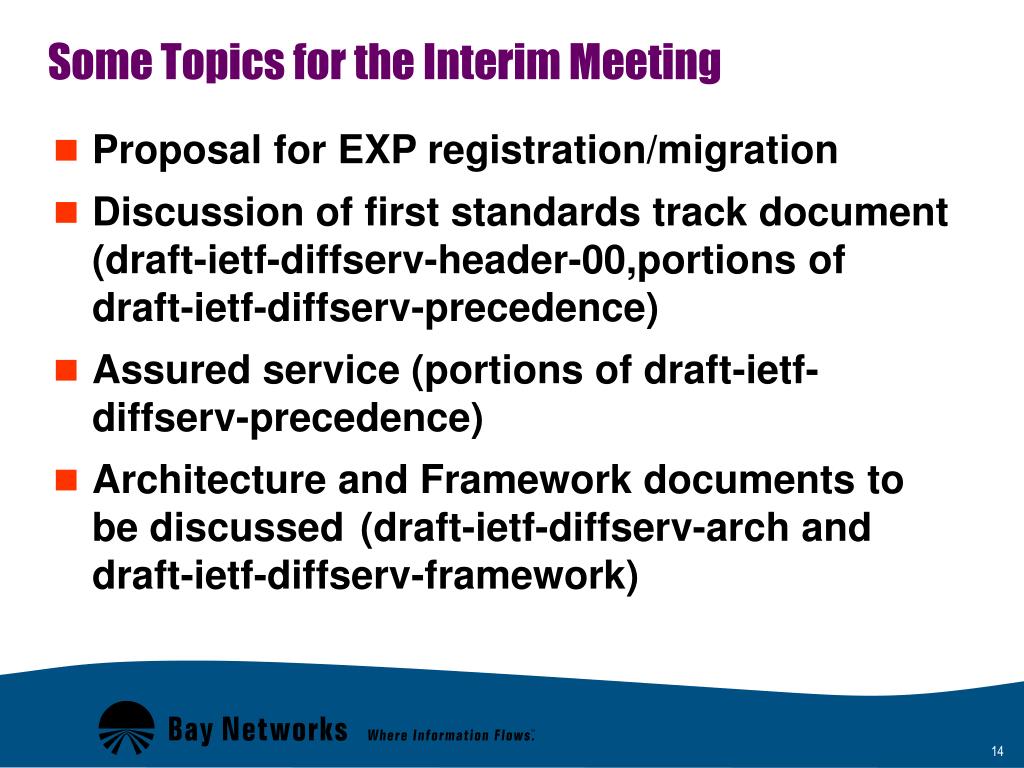 Some Topics for the Interim Meeting

Proposal for EXP registration/migration

Discussion of first standards track document (draft-ietf-diffserv-header-00,portions of draft-ietf-diffserv-precedence)

Assured service (portions of draft-ietf-diffserv-precedence)

Architecture and Framework documents to be discussed (draft-ietf-diffserv-arch and draft-ietf-diffserv-framework)

Bay Networks Where Information Flows.

14